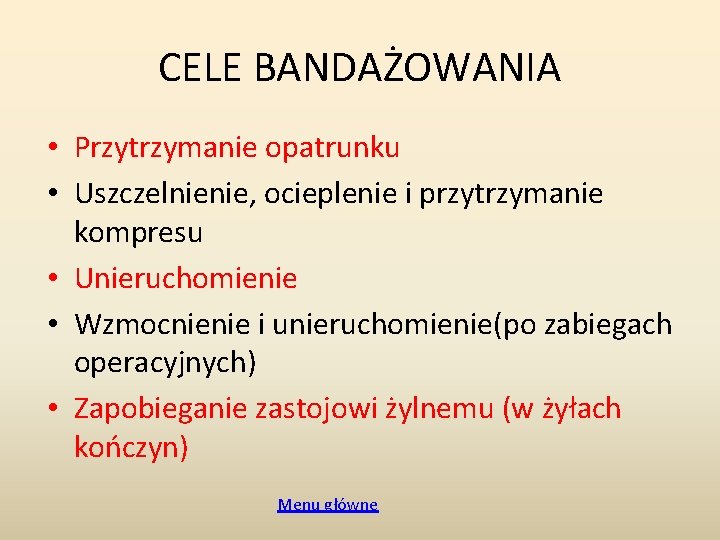 CELE BANDAŻOWANIA

• Przytrzymanie opatrunku
• Uszczelnienie, ocieplenie i przytrzymanie kompresu
• Unieruchomienie
• Wzmocnienie i unieruchomienie(po zabiegach operacyjnych)
• Zapobieganie zastojowi żylnemu (w żyłach kończyn)

Menu główne